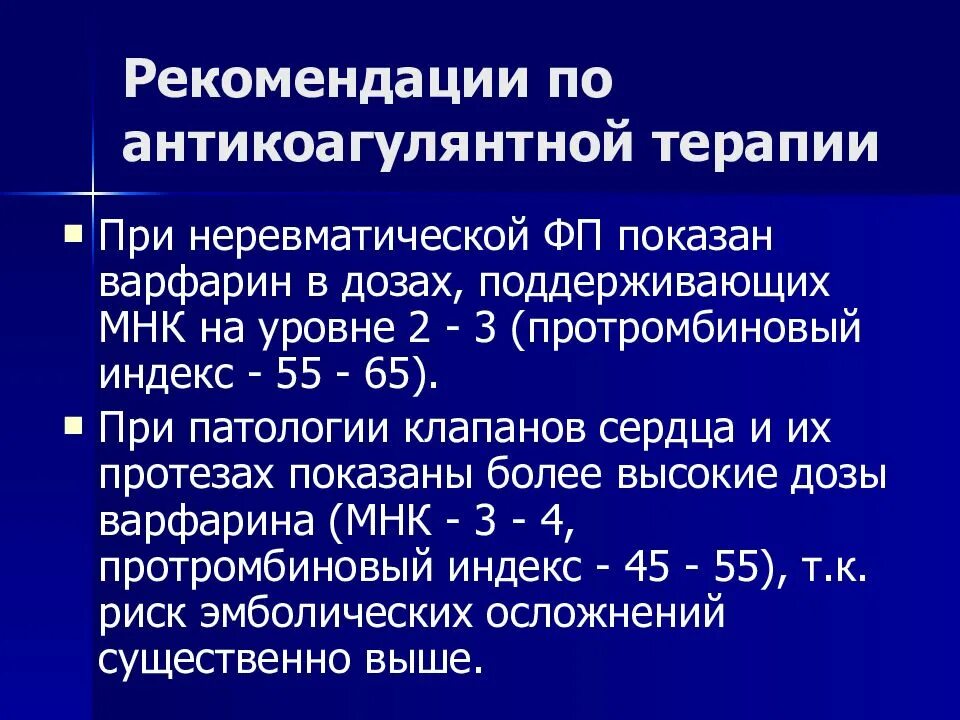 Рекомендации по антикоагулянтной терапии

При неревматической ФП показан варфарин в дозах, поддерживающих МНК на уровне 2 - 3 (протромбиновый индекс - 55 - 65).

При патологии клапанов сердца и их протезах показаны более высокие дозы варфарина (МНК - 3 - 4, протромбиновый индекс - 45 - 55), т.к. риск эмболических осложнений существенно выше.